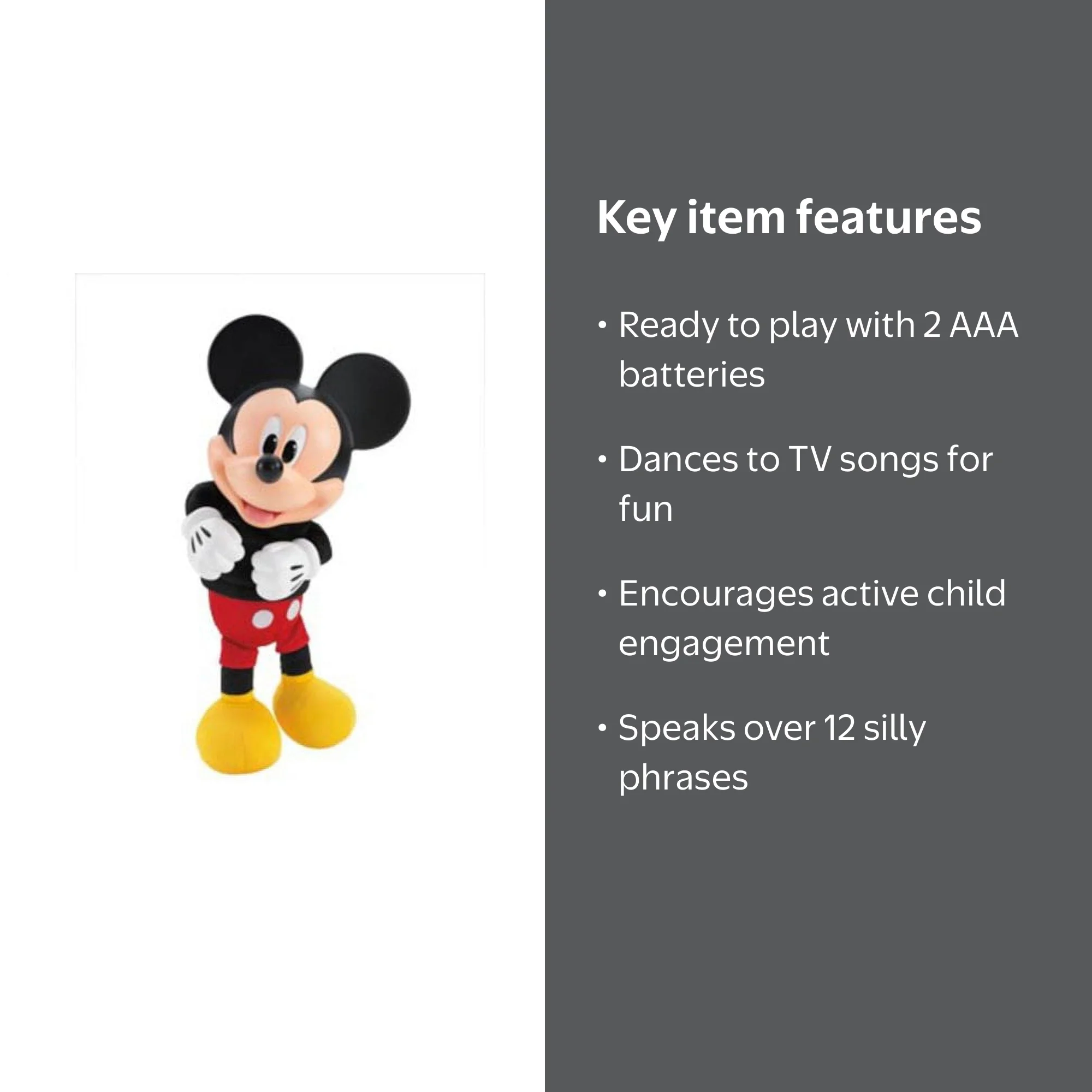 Key item features

• Ready to play with 2 AAA batteries

• Dances to TV songs for fun

• Encourages active child engagement

• Speaks over 12 silly phrases